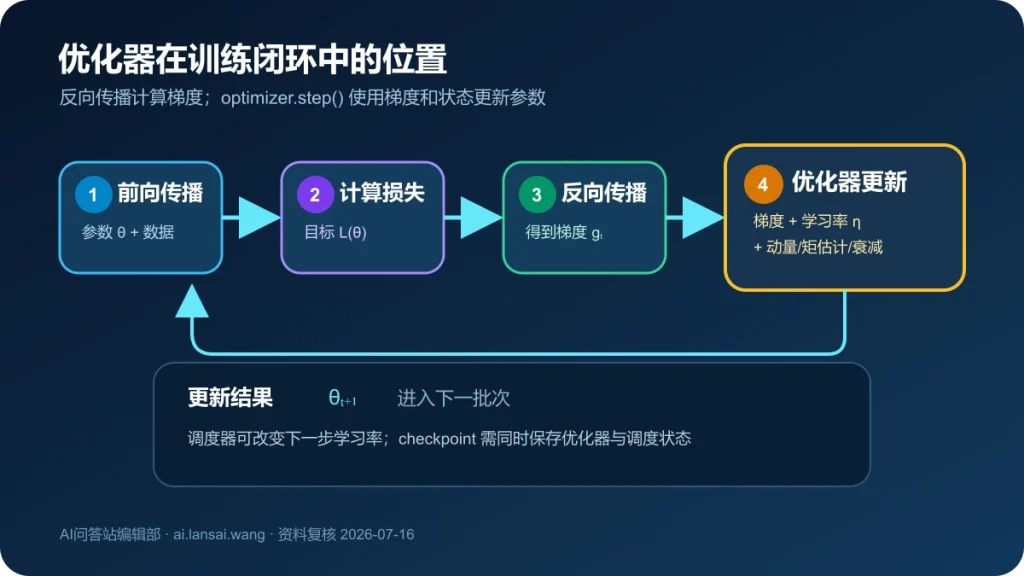 优化器在训练闭环中的位置

反向传播计算梯度；optimizer.step() 使用梯度和状态更新参数

1 前向传播
参数 θ + 数据

2 计算损失
目标 L(θ)

3 反向传播
得到梯度 $g_t$

4 优化器更新
梯度 + 学习率 η
+ 动量/矩估计/衰减

更新结果 $θ_{t+1}$ 进入下一批次

调度器可改变下一步学习率；checkpoint 需同时保存优化器与调度状态

AI问答站编辑部 · ai.lansai.wang · 资料复核 2026-07-16